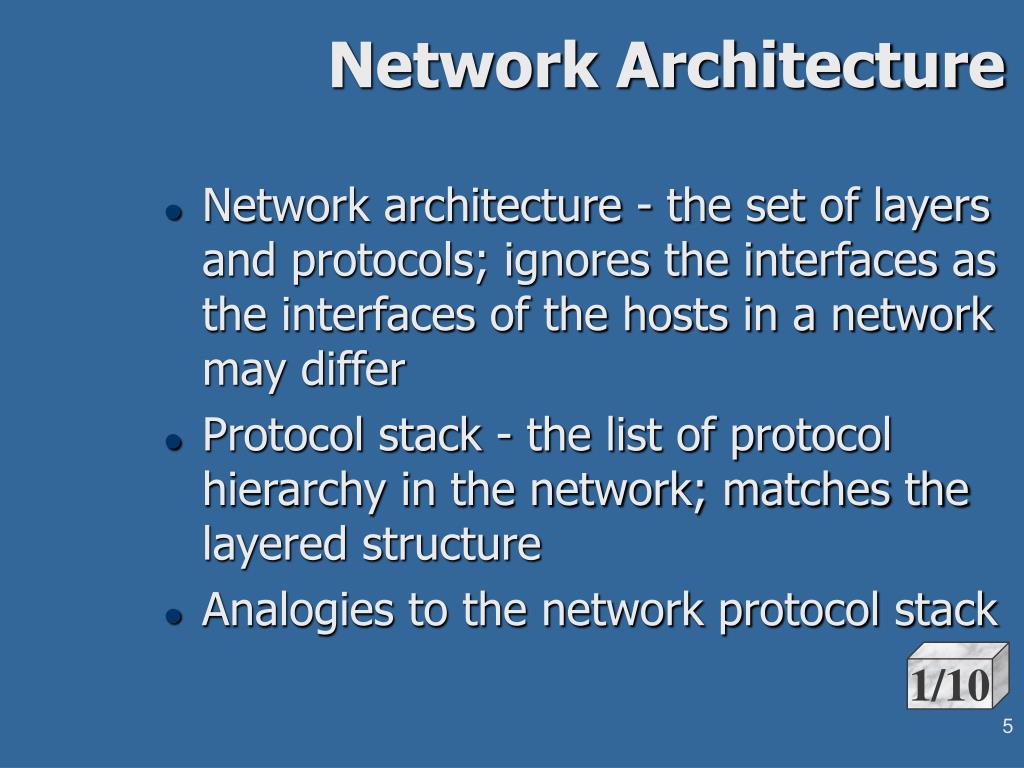 Network Architecture

- Network architecture - the set of layers and protocols; ignores the interfaces as the interfaces of the hosts in a network may differ
- Protocol stack - the list of protocol hierarchy in the network; matches the layered structure
- Analogies to the network protocol stack

1/10

5